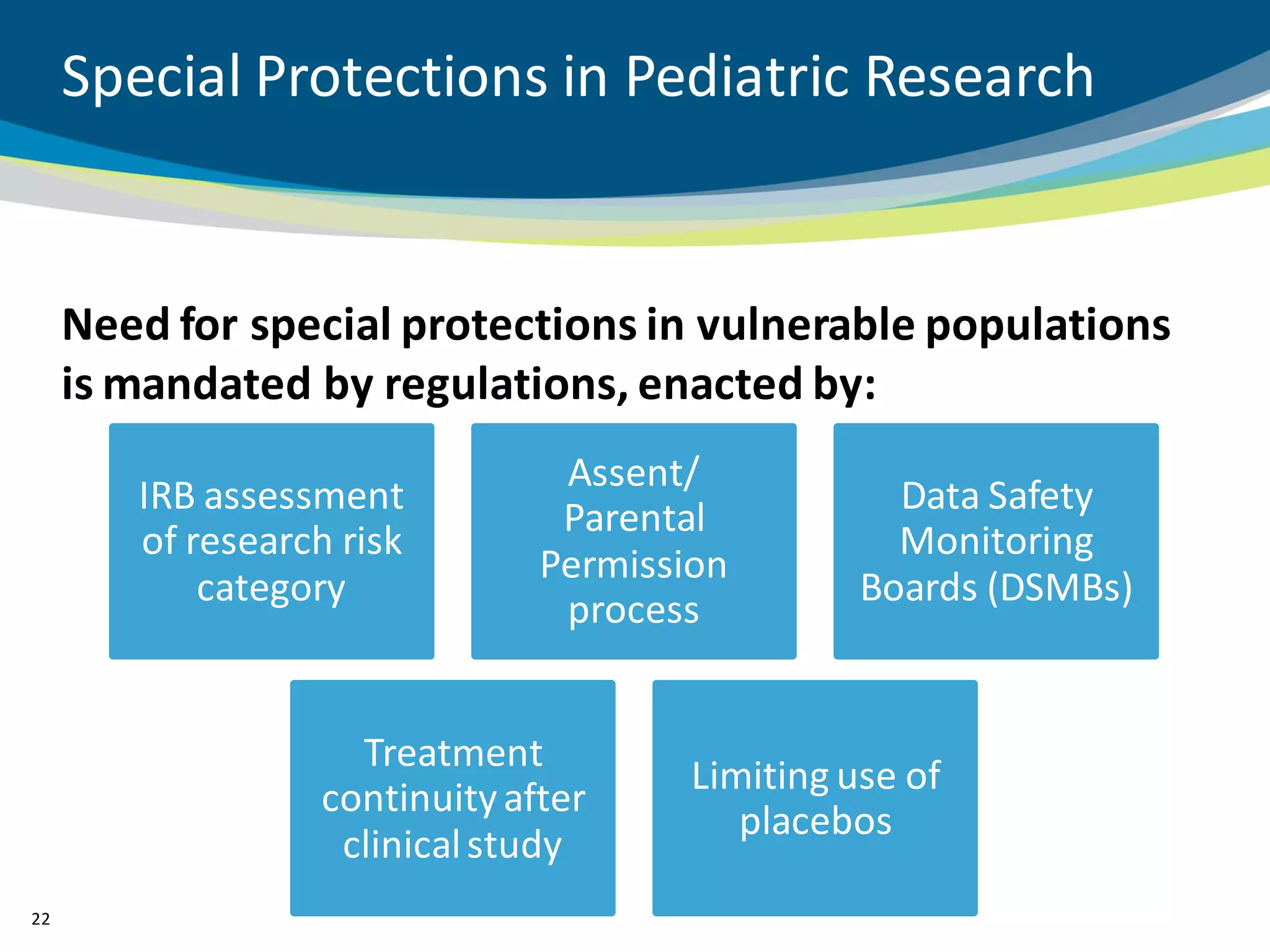 Special Protections in Pediatric Research

Need for special protections in vulnerable populations is mandated by regulations, enacted by:

IRB assessment of research risk category

Assent/ Parental Permission process

Data Safety Monitoring Boards (DSMBs)

Treatment continuity after clinical study

Limiting use of placebos

22